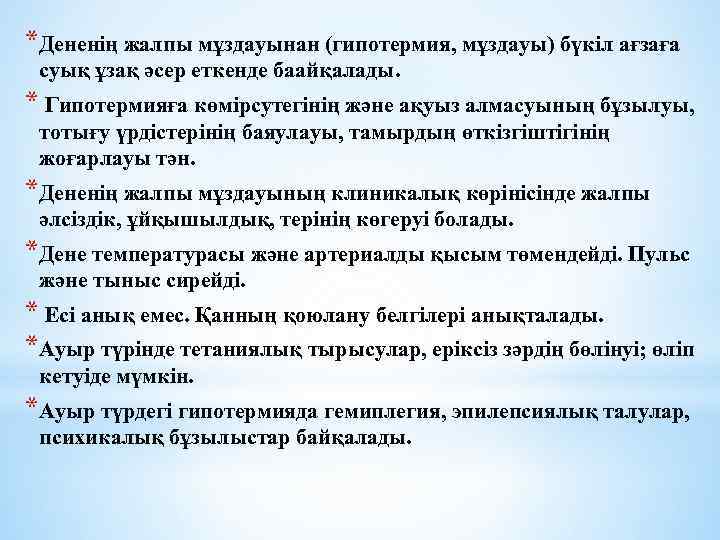 * Дененің жалпы мұздауынан (гипотермия, мұздауы) бүкіл ағзаға суық ұзақ әсер еткенде баайқалады.

* Гипотермияға көмірсутегінің және ақуыз алмасуының бұзылуы, тотығу үрдістерінің баяулауы, тамырдың өткізгіштігінің жоғарлауы тән.

* Дененің жалпы мұздауының клиникалық көрінісінде жалпы әлсіздік, ұйқышылдық, терінің көгеруі болады.

* Дене температурасы және артериалды қысым төмендейді. Пульс және тыныс сирейді.

* Есі анық емес. Қанның қоюлану белгілері анықталады.

* Ауыр түрінде тетаниялық тырысулар, еріксіз зәрдің бөлінуі; өліп кетуіде мүмкін.

* Ауыр түрдегі гипотермияда гемиплегия, эпилепсиялық талулар, психикалық бұзылыстар байқалады.